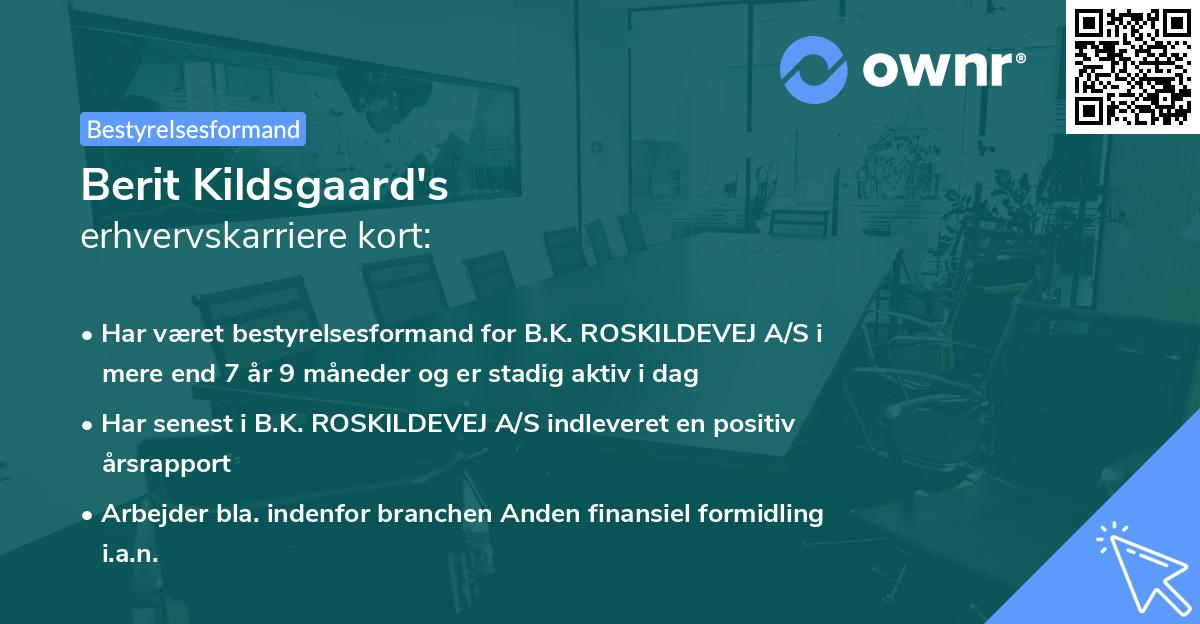 ownr®

Bestyrelsesformand

Berit Kildsgaard's
erhvervskarriere kort:

• Har været bestyrelsesformand for B.K. ROSKILDEVEJ A/S i mere end 7 år 9 måneder og er stadig aktiv i dag
• Har senest i B.K. ROSKILDEVEJ A/S indleveret en positiv årsrapport
• Arbejder bla. indenfor branchen Anden finansiel formidling i.a.n.